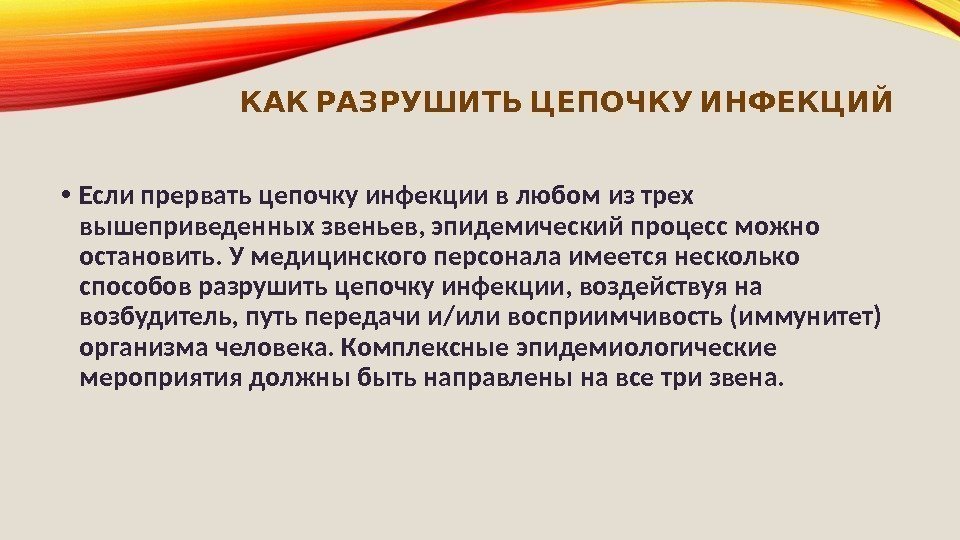 КАК РАЗРУШИТЬ ЦЕПОЧКУ ИНФЕКЦИЙ

• Если прервать цепочку инфекции в любом из трех вышеприведенных звеньев, эпидемический процесс можно остановить. У медицинского персонала имеется несколько способов разрушить цепочку инфекции, воздействуя на возбудитель, путь передачи и/или восприимчивость (иммунитет) организма человека. Комплексные эпидемиологические мероприятия должны быть направлены на все три звена.